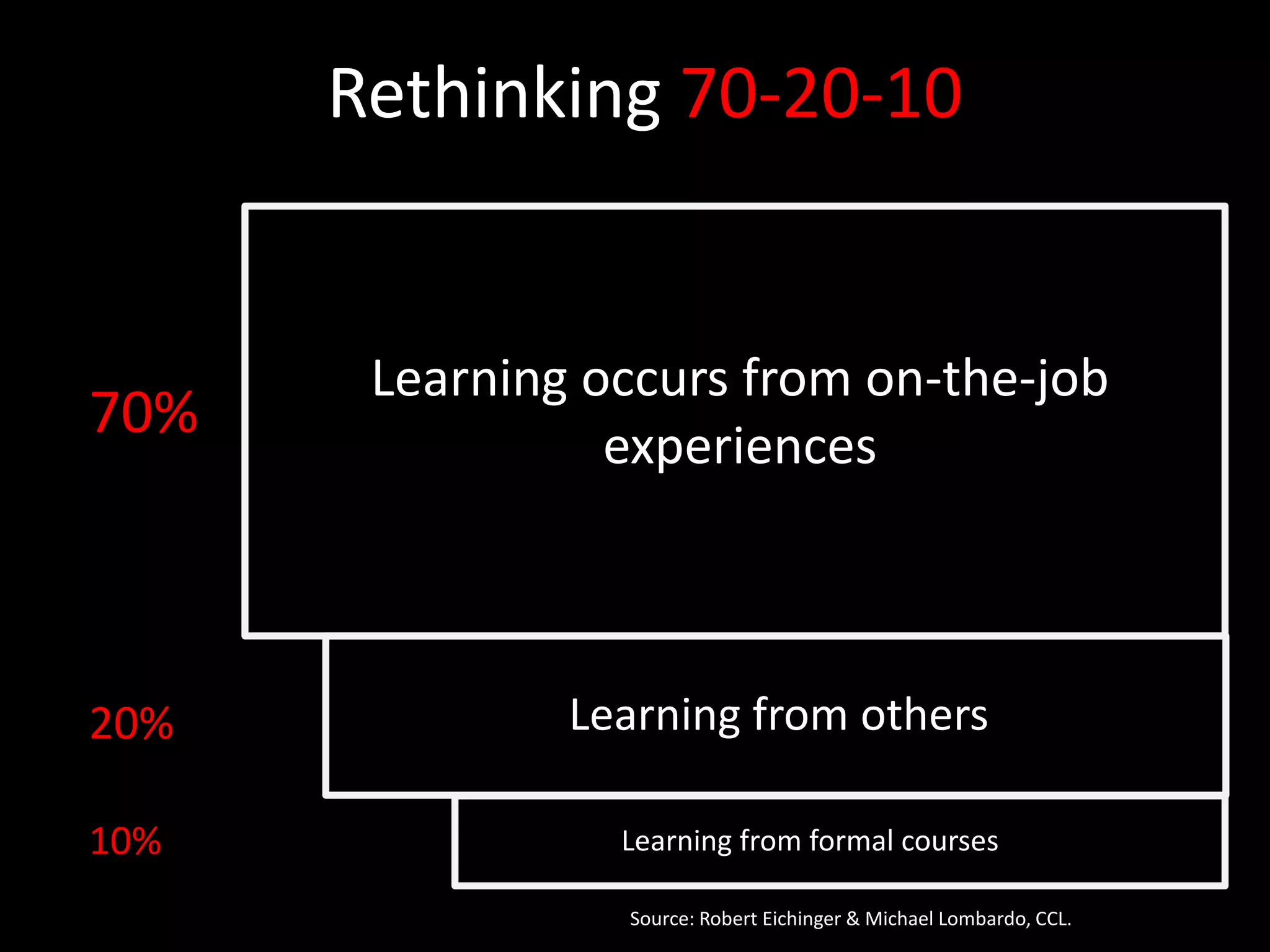 Rethinking 70-20-10

70%

Learning occurs from on-the-job experiences

20%

Learning from others

10%

Learning from formal courses

Source: Robert Eichinger & Michael Lombardo, CCL.